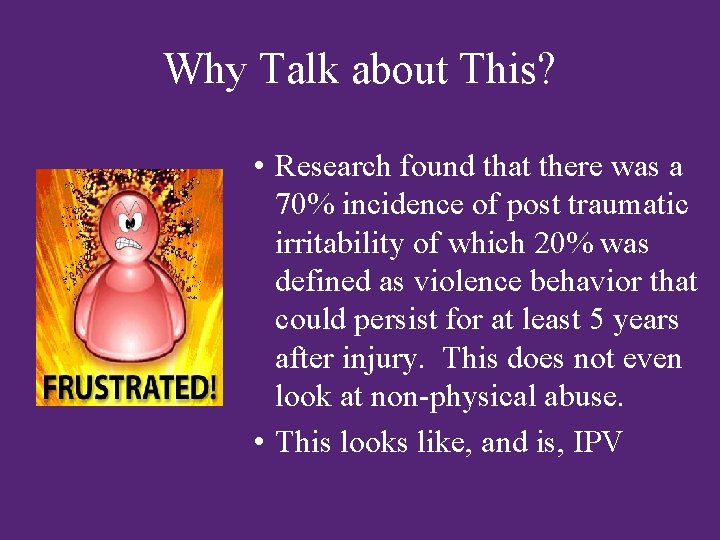 Why Talk about This?

FRUSTRATED!

• Research found that there was a 70% incidence of post traumatic irritability of which 20% was defined as violence behavior that could persist for at least 5 years after injury. This does not even look at non-physical abuse.

• This looks like, and is, IPV